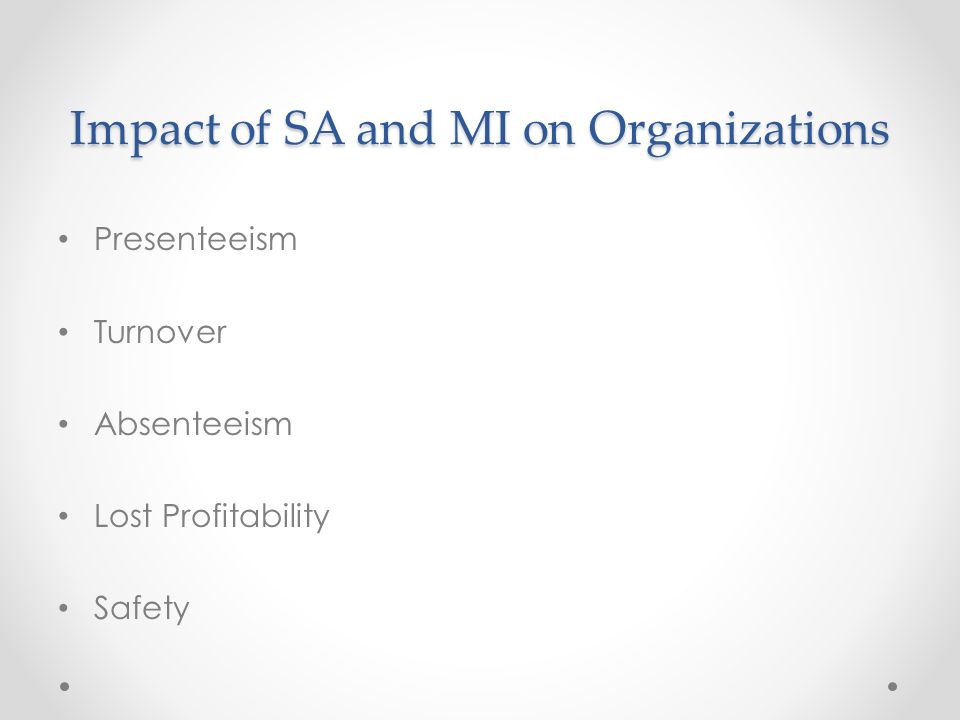 Impact of SA and MI on Organizations

• Presenteeism

• Turnover

• Absenteeism

• Lost Profitability

• Safety